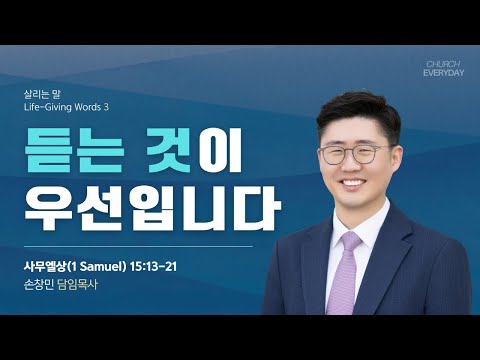 CHURCH
EVERYDAY

살리는 말
Life-Giving Words 3

듣는 것이
우선입니다

사무엘상(1 Samuel) 15:13-21
손창민 담임목사